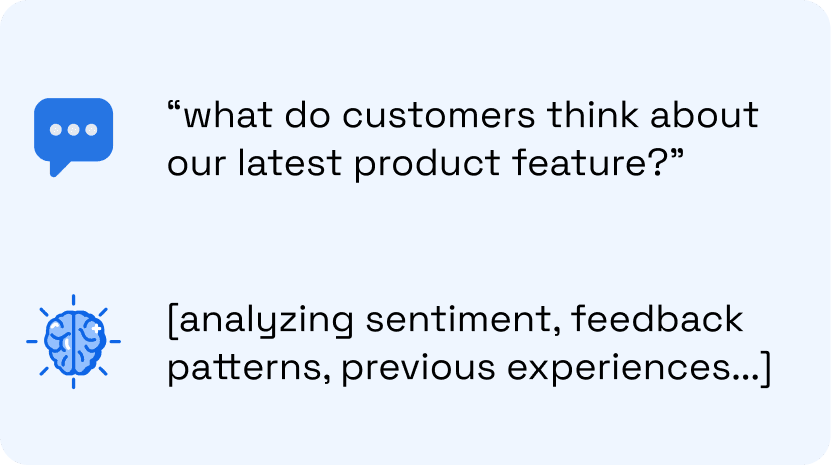 “what do customers think about our latest product feature?”

[analyzing sentiment, feedback patterns, previous experiences...]